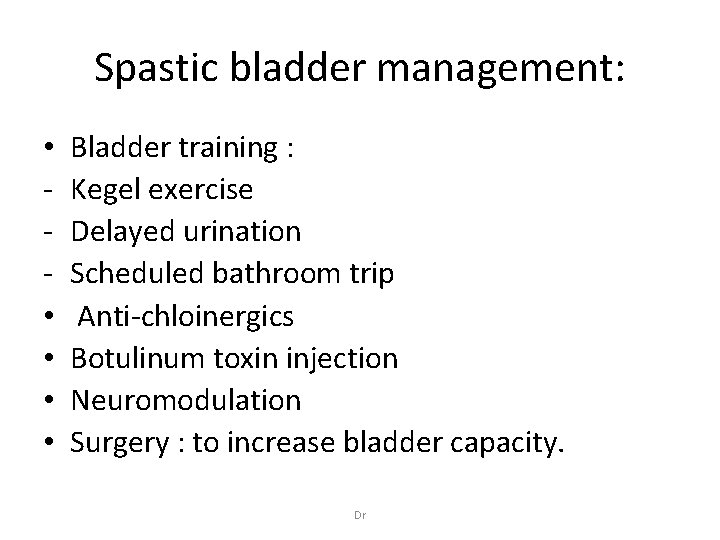 Spastic bladder management:

• Bladder training :
- Kegel exercise
- Delayed urination
- Scheduled bathroom trip
• Anti-chloinergics
• Botulinum toxin injection
• Neuromodulation
• Surgery : to increase bladder capacity.

Dr